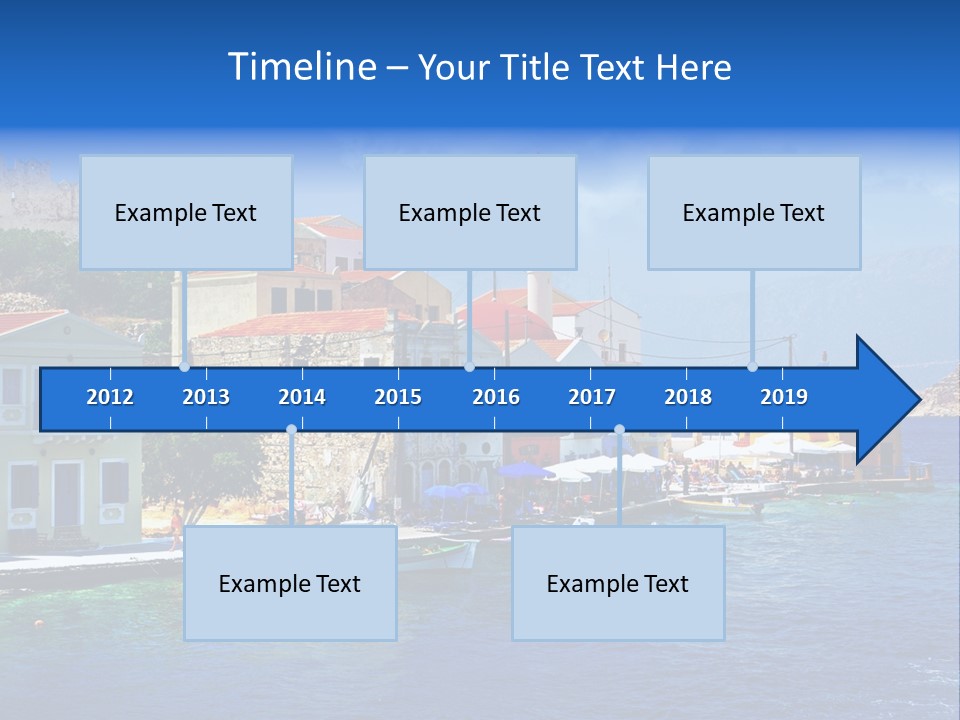 Timeline – Your Title Text Here

Example Text

Example Text

Example Text

2012 2013 2014 2015 2016 2017 2018 2019

Example Text

Example Text